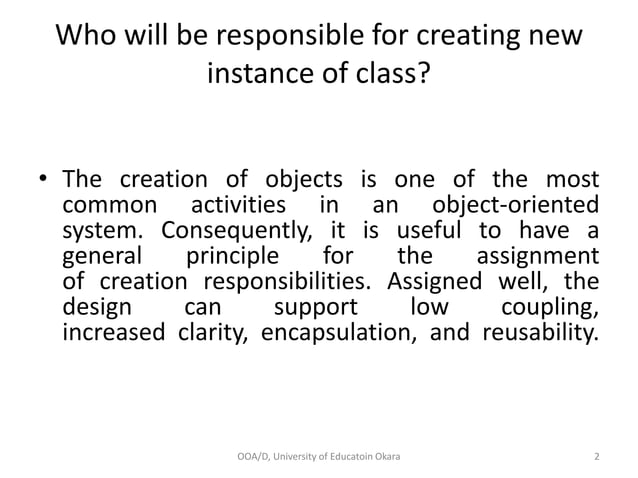 Who will be responsible for creating new instance of class?

• The creation of objects is one of the most common activities in an object-oriented system. Consequently, it is useful to have a general principle for the assignment of creation responsibilities. Assigned well, the design can support low coupling, increased clarity, encapsulation, and reusability.

OOA/D, University of Educatoin Okara

2